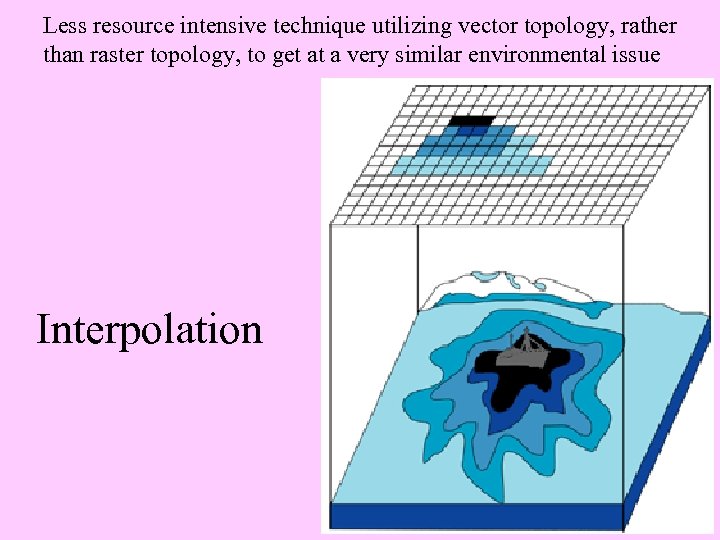 Less resource intensive technique utilizing vector topology, rather than raster topology, to get at a very similar environmental issue

Interpolation